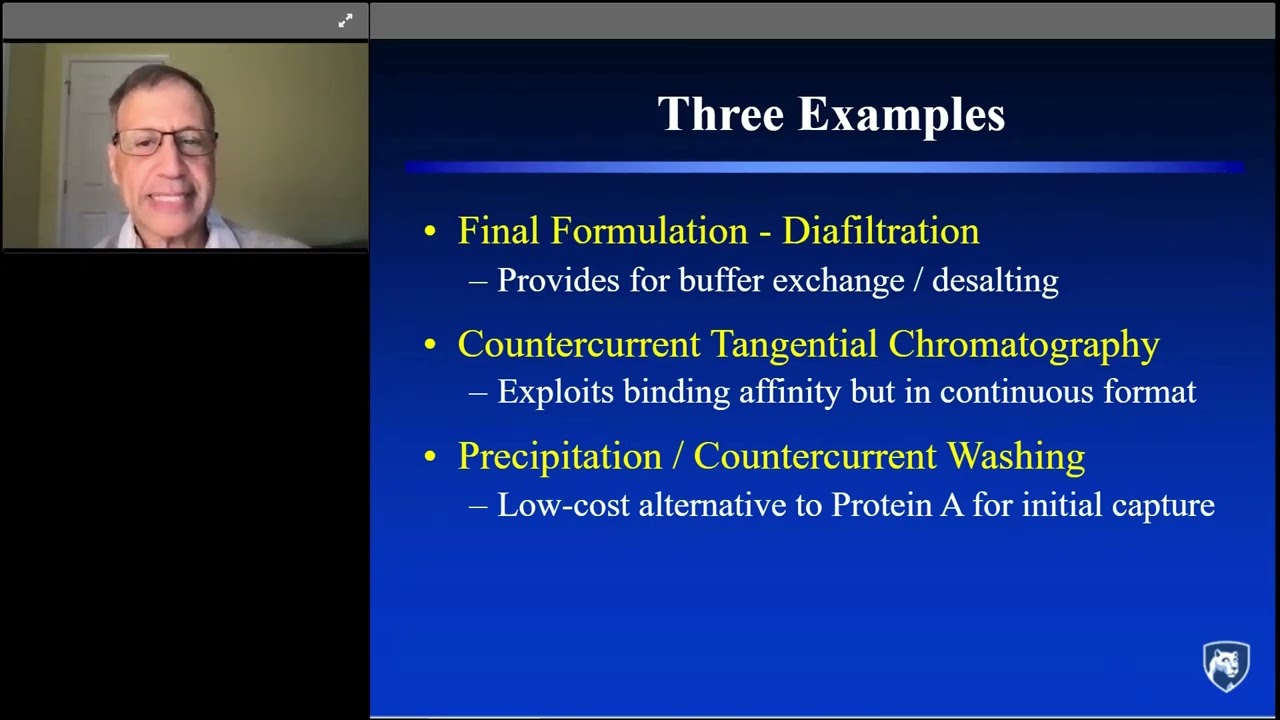 Three Examples

• Final Formulation - Diafiltration
– Provides for buffer exchange / desalting

• Countercurrent Tangential Chromatography
– Exploits binding affinity but in continuous format

• Precipitation / Countercurrent Washing
– Low-cost alternative to Protein A for initial capture